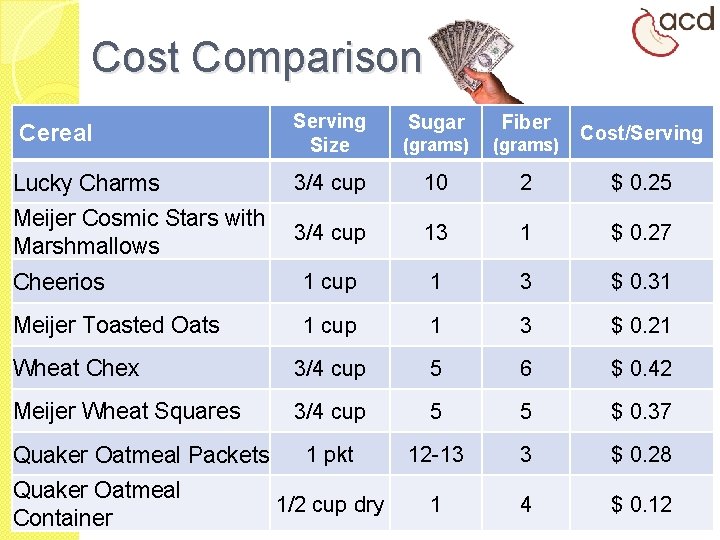 acd

Cost Comparison

| Cereal | Serving Size | Sugar (grams) | Fiber (grams) | Cost/Serving |
|---|---|---|---|---|
| Lucky Charms | 3/4 cup | 10 | 2 | $ 0.25 |
| Meijer Cosmic Stars with Marshmallows | 3/4 cup | 13 | 1 | $ 0.27 |
| Cheerios | 1 cup | 1 | 3 | $ 0.31 |
| Meijer Toasted Oats | 1 cup | 1 | 3 | $ 0.21 |
| Wheat Chex | 3/4 cup | 5 | 6 | $ 0.42 |
| Meijer Wheat Squares | 3/4 cup | 5 | 5 | $ 0.37 |
| Quaker Oatmeal Packets | 1 pkt | 12-13 | 3 | $ 0.28 |
| Quaker Oatmeal Container | 1/2 cup dry | 1 | 4 | $ 0.12 |